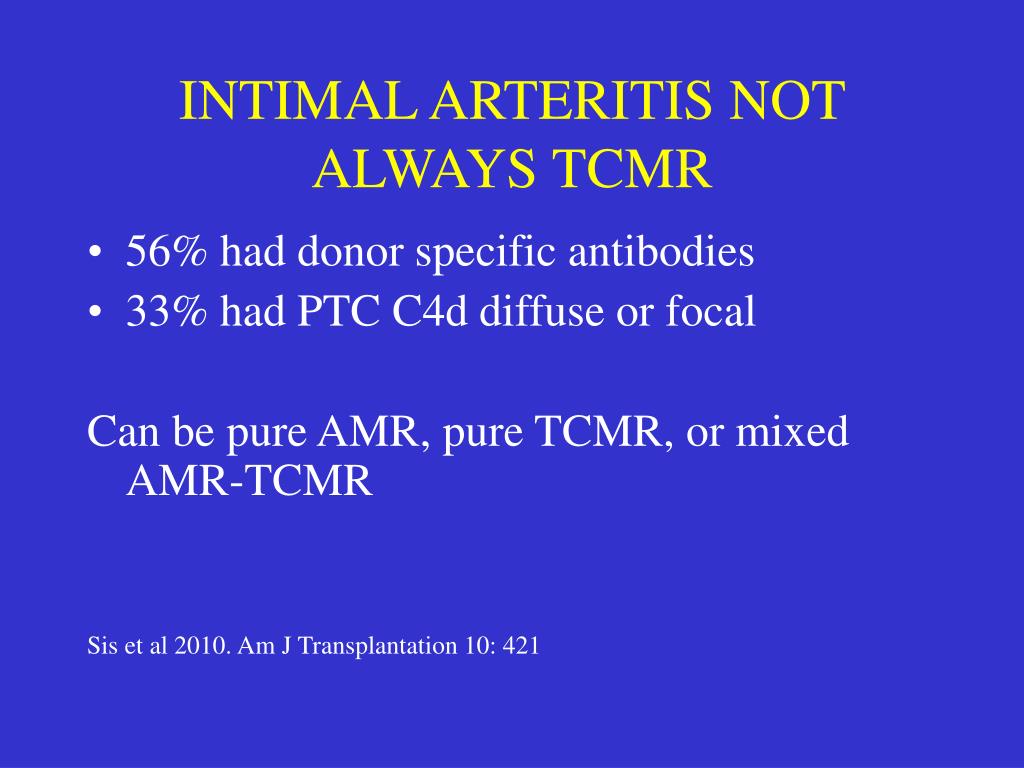 INTIMAL ARTERITIS NOT ALWAYS TCMR

• 56% had donor specific antibodies
• 33% had PTC C4d diffuse or focal

Can be pure AMR, pure TCMR, or mixed AMR-TCMR

Sis et al 2010. Am J Transplantation 10: 421